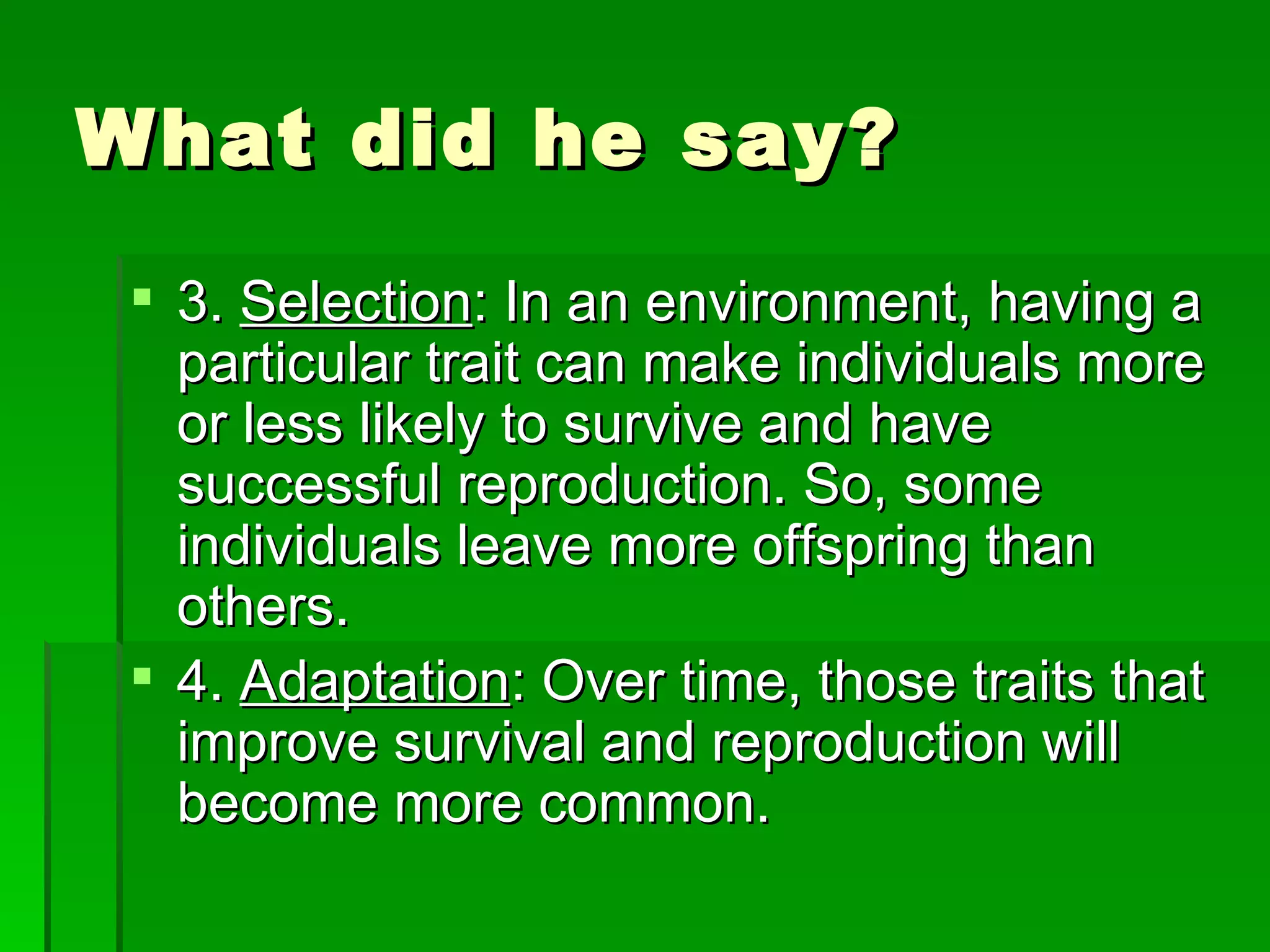 What did he say?

3. Selection: In an environment, having a particular trait can make individuals more or less likely to survive and have successful reproduction. So, some individuals leave more offspring than others.

4. Adaptation: Over time, those traits that improve survival and reproduction will become more common.